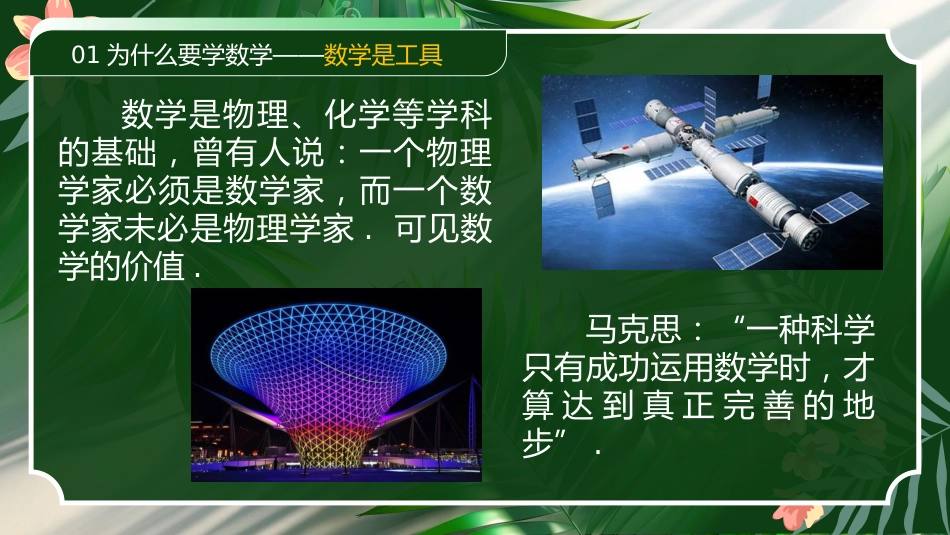 01 为什么要学数学——数学是工具

数学是物理、化学等学科的基础，曾有人说：一个物理学家必须是数学家，而一个数学家未必是物理学家．可见数学的价值．

马克思：“一种科学只有成功运用数学时，才算达到真正完善的地步”．